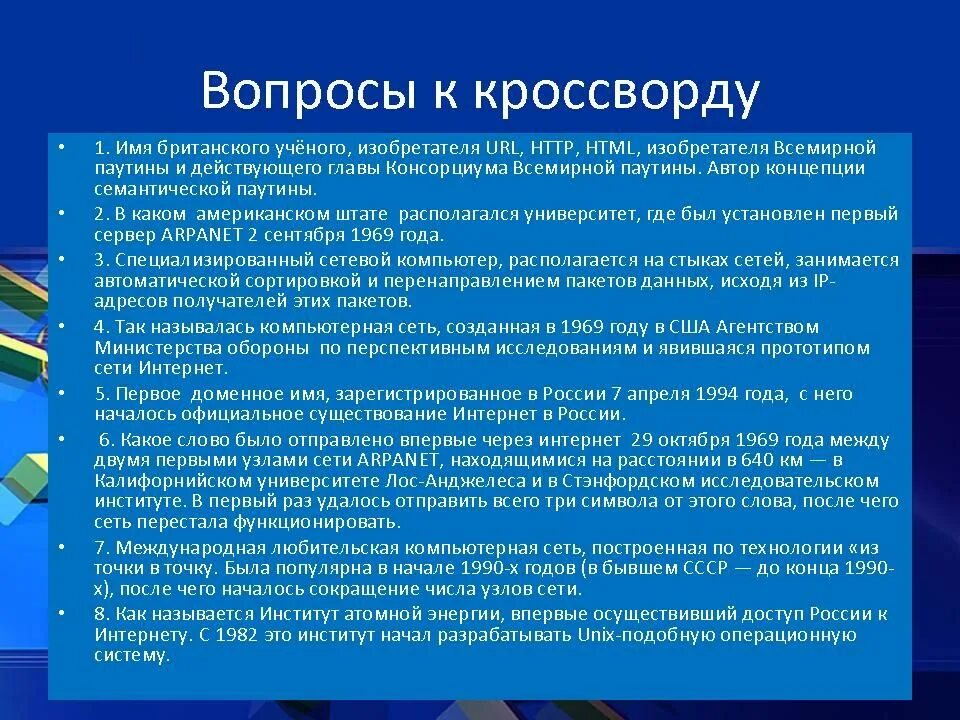 Вопросы к кроссворду

• 1. Имя британского учёного, изобретателя URL, HTTP, HTML, изобретателя Всемирной паутины и действующего главы Консорциума Всемирной паутины. Автор концепции семантической паутины.
• 2. В каком американском штате располагался университет, где был установлен первый сервер ARPANET 2 сентября 1969 года.
• 3. Специализированный сетевой компьютер, располагается на стыках сетей, занимается автоматической сортировкой и перенаправлением пакетов данных, исходя из IP-адресов получателей этих пакетов.
• 4. Так называлась компьютерная сеть, созданная в 1969 году в США Агентством Министерства обороны по перспективным исследованиям и явившаяся прототипом сети Интернет.
• 5. Первое доменное имя, зарегистрированное в России 7 апреля 1994 года, с него началось официальное существование Интернет в России.
• 6. Какое слово было отправлено впервые через интернет 29 октября 1969 года между двумя первыми узлами сети ARPANET, находящимися на расстоянии в 640 км — в Калифорнийском университете Лос-Анджелеса и в Стэнфордском исследовательском институте. В первый раз удалось отправить всего три символа от этого слова, после чего сеть перестала функционировать.
• 7. Международная любительская компьютерная сеть, построенная по технологии «из точки в точку. Была популярна в начале 1990-х годов (в бывшем СССР — до конца 1990-х), после чего началось сокращение числа узлов сети.
• 8. Как называется Институт атомной энергии, впервые осуществивший доступ России к Интернету. С 1982 это институт начал разрабатывать Unix-подобную операционную систему.